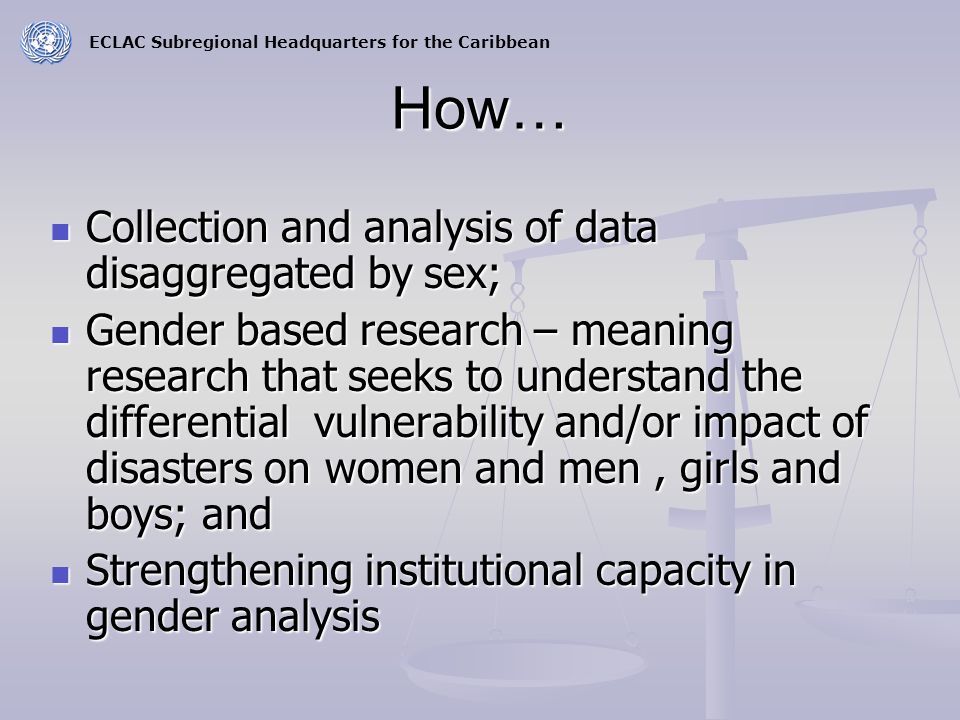 ECLAC Subregional Headquarters for the Caribbean

How…

- Collection and analysis of data disaggregated by sex;
- Gender based research – meaning research that seeks to understand the differential vulnerability and/or impact of disasters on women and men , girls and boys; and
- Strengthening institutional capacity in gender analysis